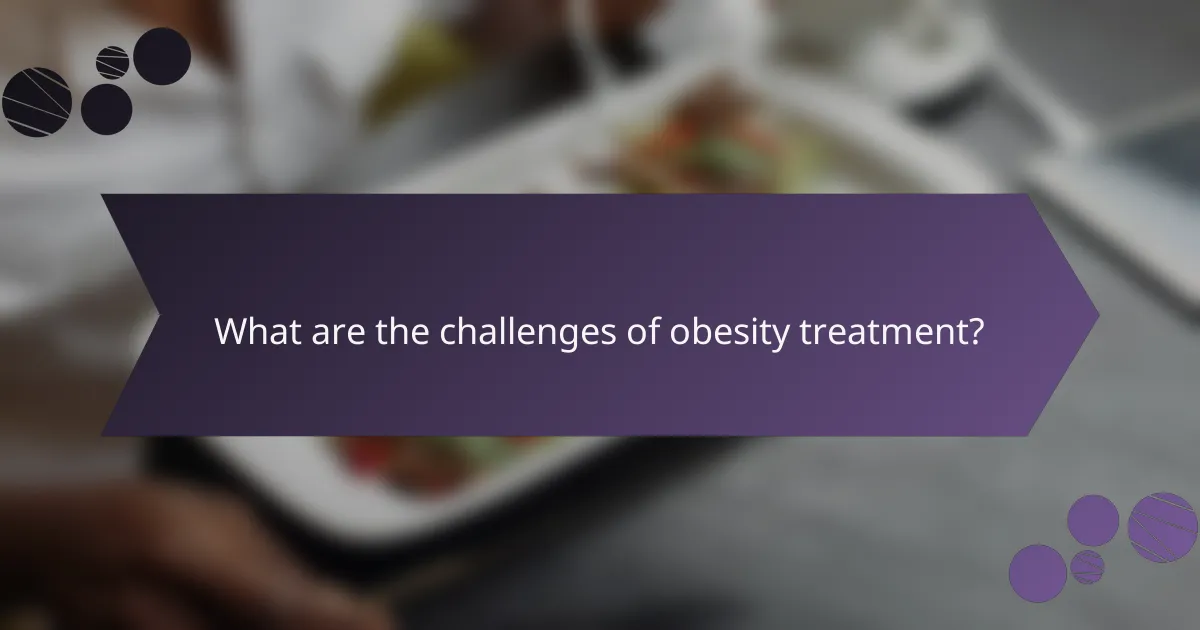 What are the challenges of obesity treatment?